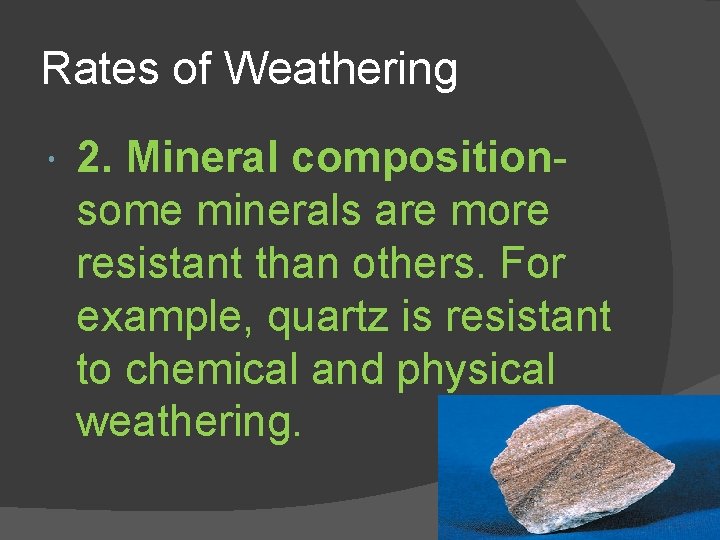 Rates of Weathering

• 2. Mineral composition- some minerals are more resistant than others. For example, quartz is resistant to chemical and physical weathering.